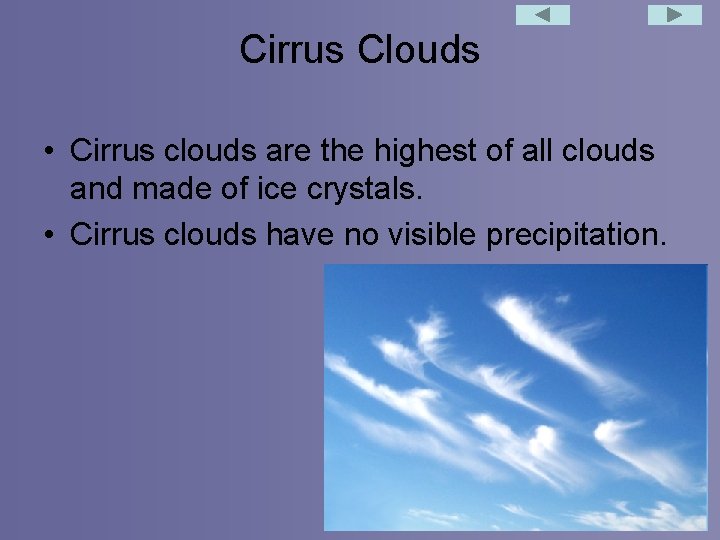 Cirrus Clouds

• Cirrus clouds are the highest of all clouds and made of ice crystals.
• Cirrus clouds have no visible precipitation.